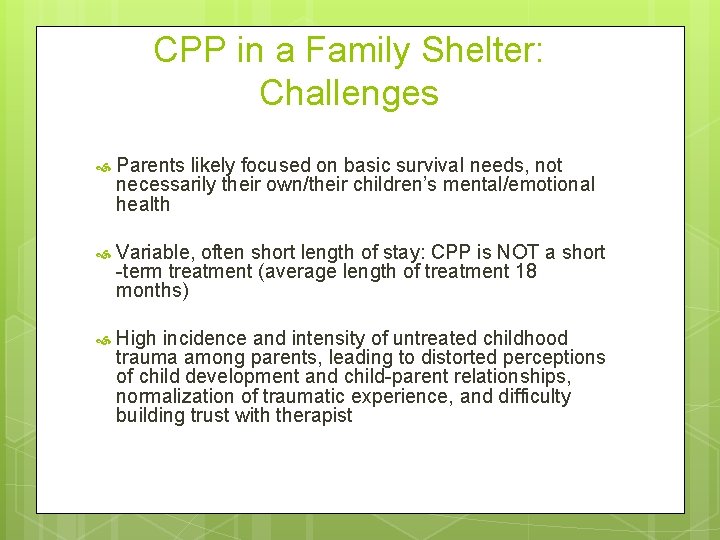 CPP in a Family Shelter: Challenges

Parents likely focused on basic survival needs, not necessarily their own/their children's mental/emotional health

Variable, often short length of stay: CPP is NOT a short -term treatment (average length of treatment 18 months)

High incidence and intensity of untreated childhood trauma among parents, leading to distorted perceptions of child development and child-parent relationships, normalization of traumatic experience, and difficulty building trust with therapist